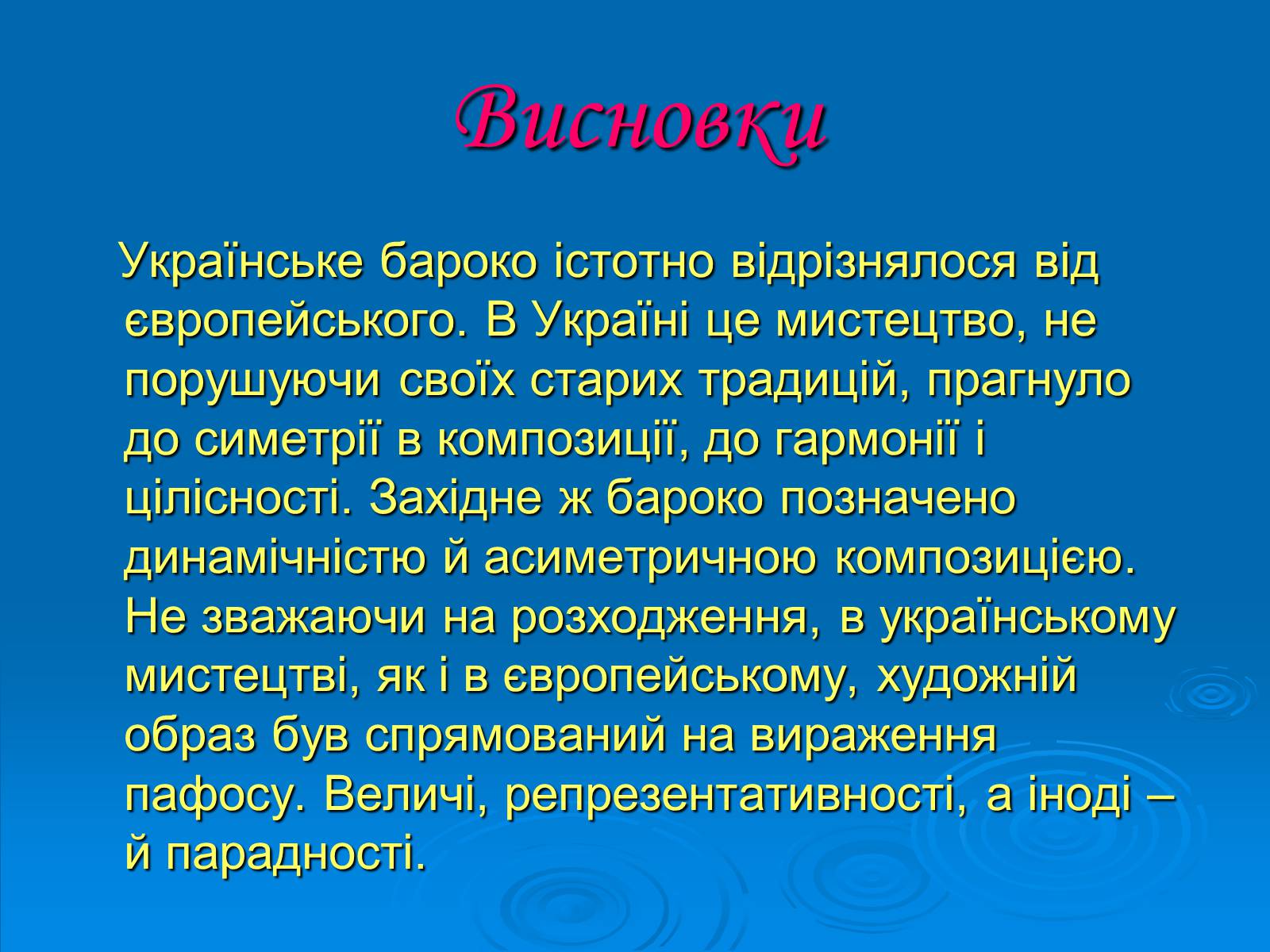 Висновки

Українське бароко істотно відрізнялося від європейського. В Україні це мистецтво, не порушуючи своїх старих традицій, прагнуло до симетрії в композиції, до гармонії і цілісності. Західне ж бароко позначено динамічністю й асиметричною композицією. Не зважаючи на розходження, в українському мистецтві, як і в європейському, художній образ був спрямований на вираження пафосу. Величі, репрезентативності, а іноді – й парадності.